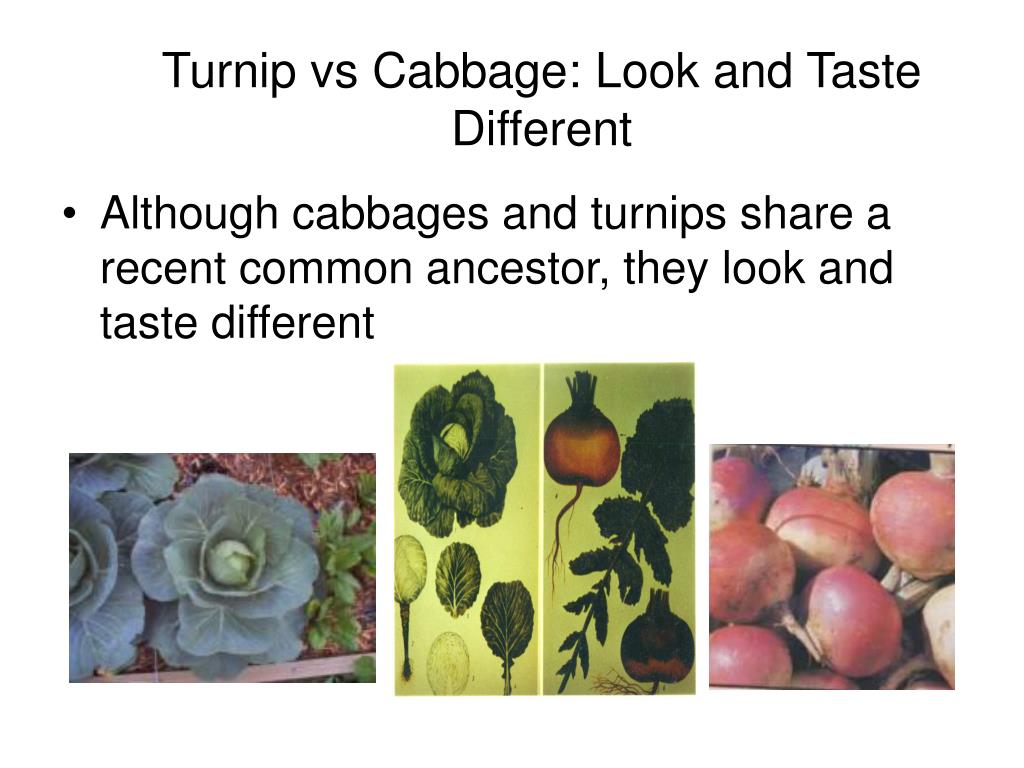 Turnip vs Cabbage: Look and Taste Different

• Although cabbages and turnips share a recent common ancestor, they look and taste different